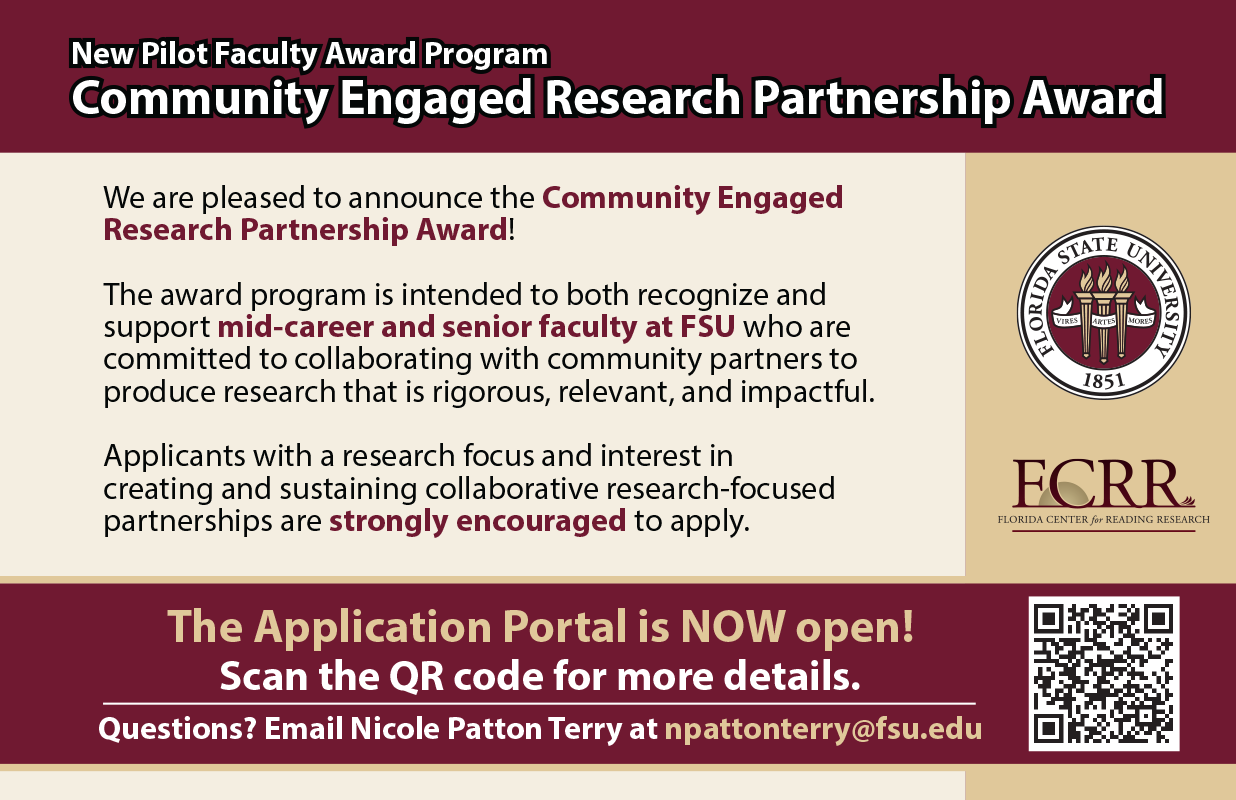 New Pilot Faculty Award Program
Community Engaged Research Partnership Award

We are pleased to announce the Community Engaged Research Partnership Award!

The award program is intended to both recognize and support mid-career and senior faculty at FSU who are committed to collaborating with community partners to produce research that is rigorous, relevant, and impactful.

Applicants with a research focus and interest in creating and sustaining collaborative research-focused partnerships are strongly encouraged to apply.

FLORIDA STATE UNIVERSITY
VIRES ARTES MORES
1851

FCRR
FLORIDA CENTER for READING RESEARCH

The Application Portal is NOW open!
Scan the QR code for more details.

Questions? Email Nicole Patton Terry at npattonterry@fsu.edu